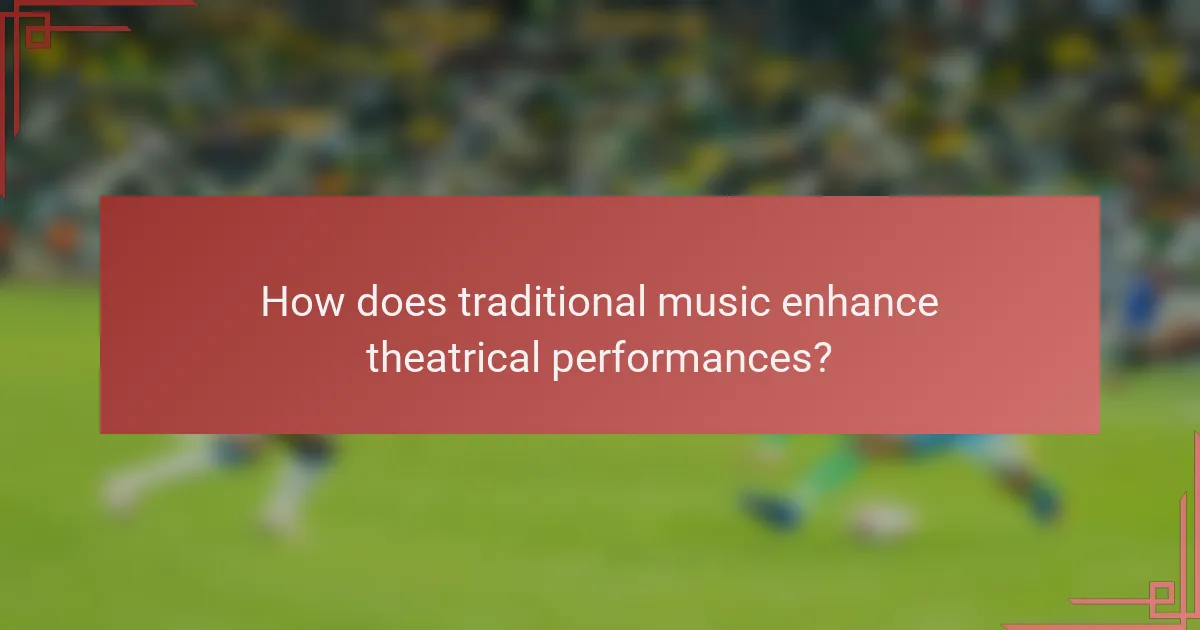 How does traditional music enhance theatrical performances?